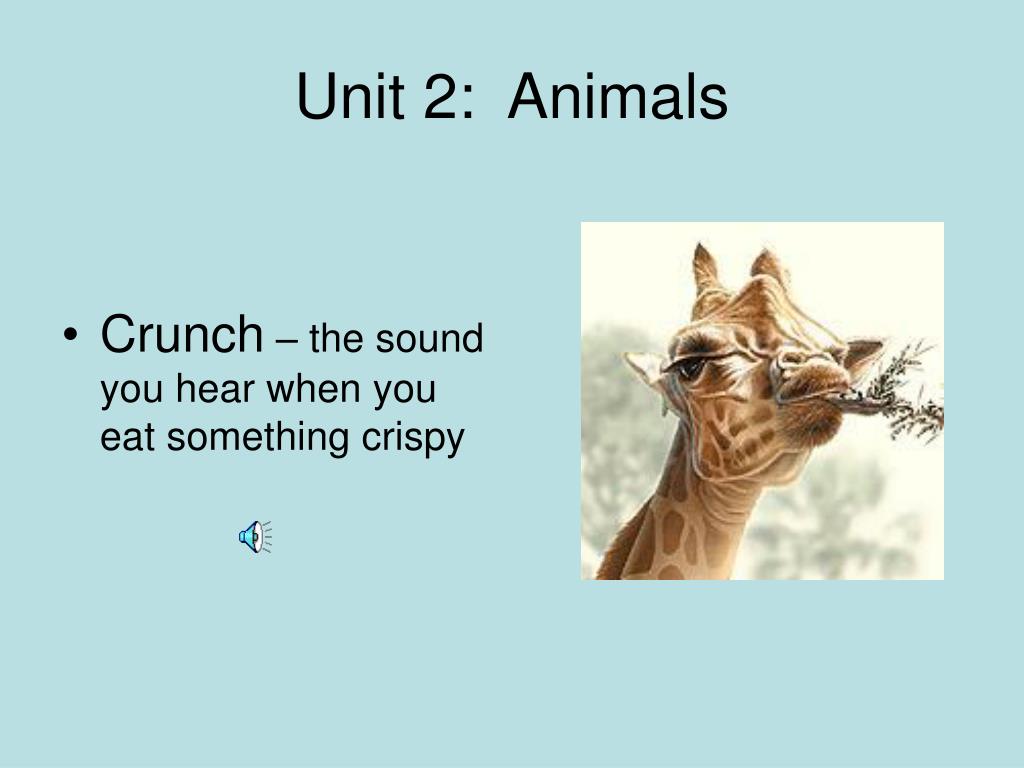 Unit 2: Animals

• Crunch – the sound you hear when you eat something crispy